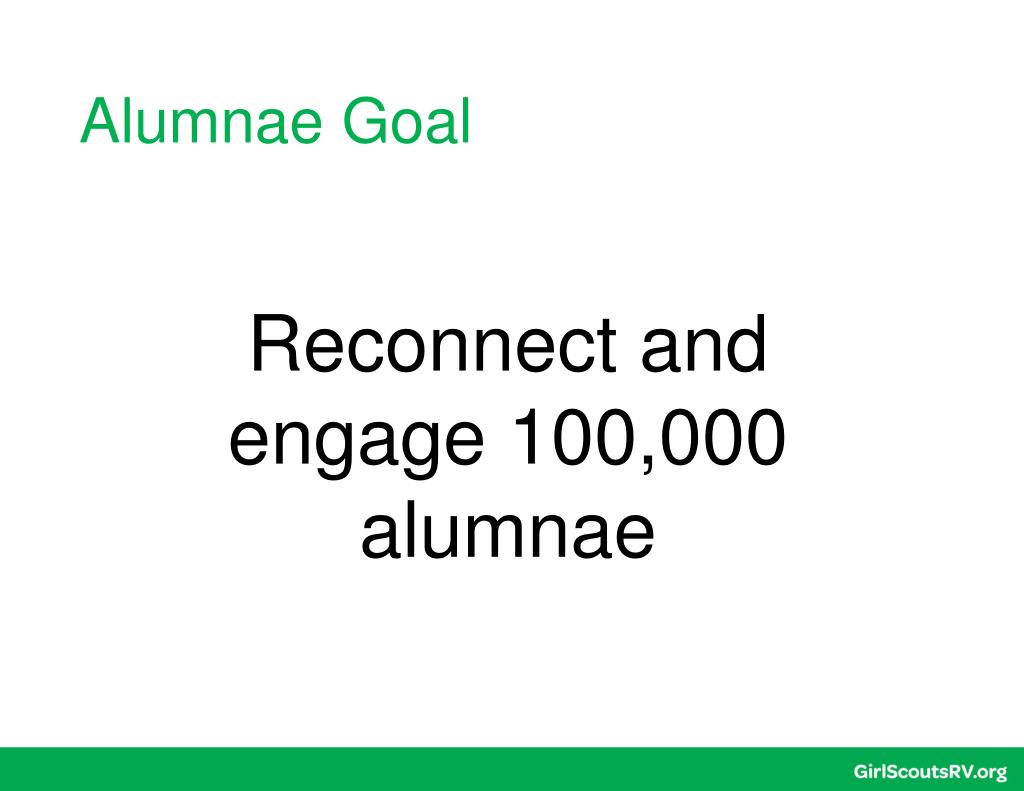 Alumnae Goal

Reconnect and engage 100,000 alumnae

GirlScoutsRV.org